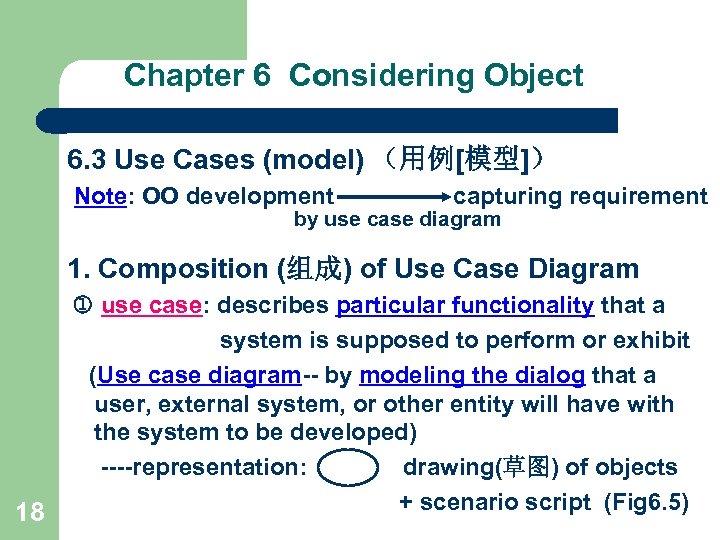 Chapter 6 Considering Object

6.3 Use Cases (model) （用例[模型]）

Note: OO development ⟶ capturing requirement
by use case diagram

1. Composition (组成) of Use Case Diagram

① use case: describes particular functionality that a system is supposed to perform or exhibit

(Use case diagram-- by modeling the dialog that a user, external system, or other entity will have with the system to be developed)

----representation: drawing(草图) of objects
+ scenario script (Fig6.5)

18